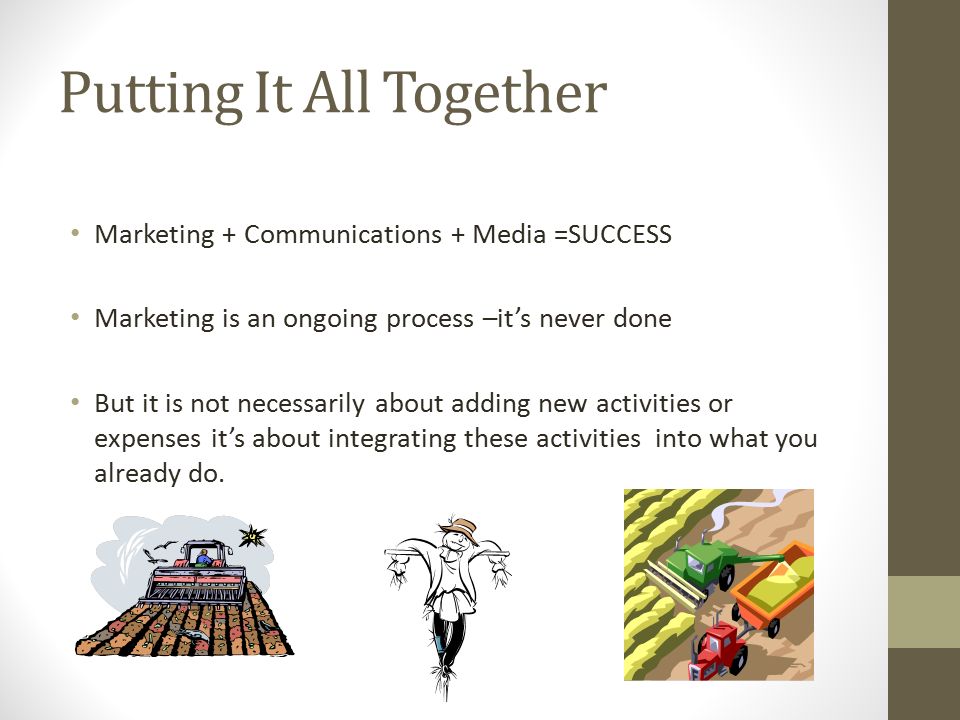 Putting It All Together

• Marketing + Communications + Media =SUCCESS

• Marketing is an ongoing process –it's never done

• But it is not necessarily about adding new activities or expenses it's about integrating these activities into what you already do.